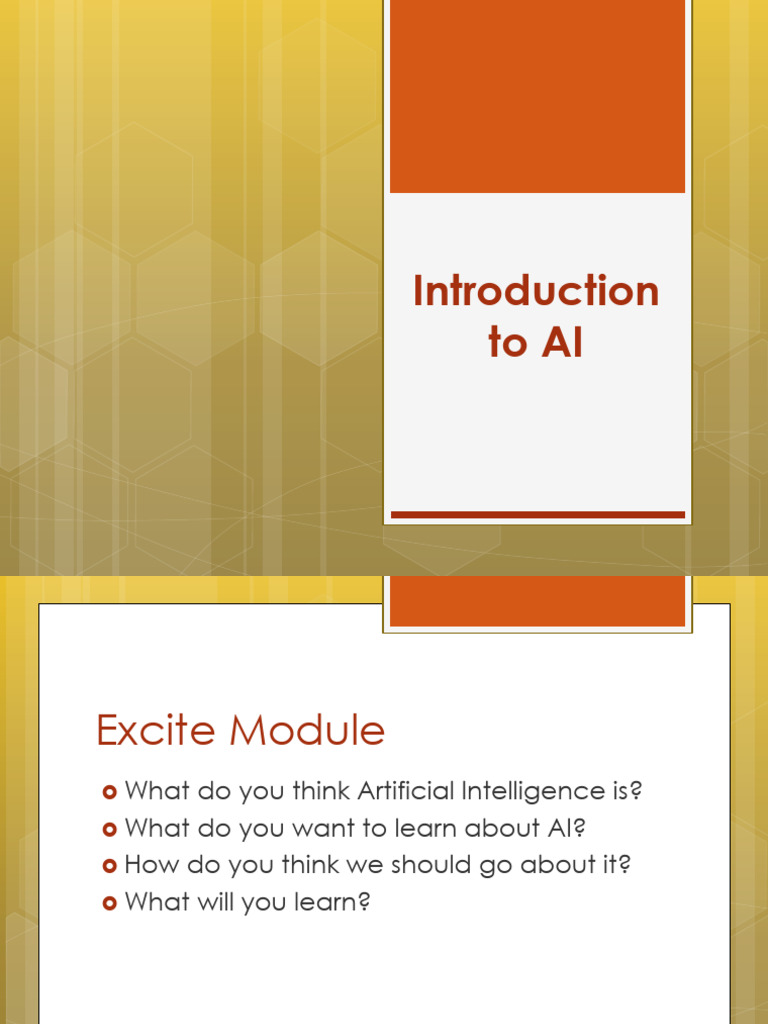 Introduction to AI

Excite Module

What do you think Artificial Intelligence is?
What do you want to learn about AI?
How do you think we should go about it?
What will you learn?